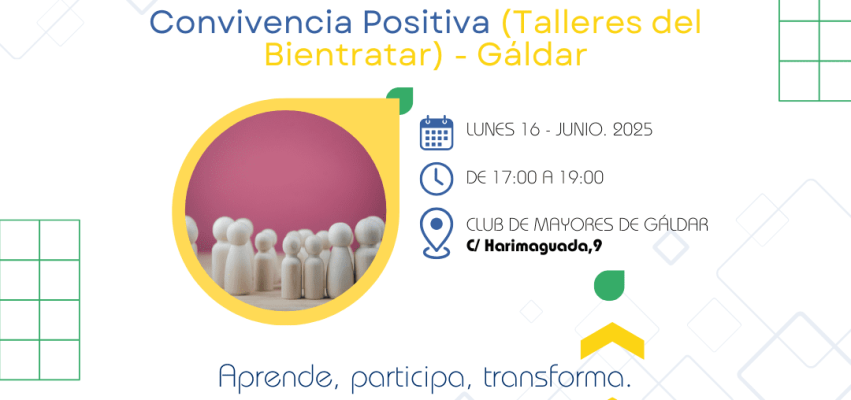 Convivencia Positiva (Talleres del Bientratar) - Gáldar

LUNES 16 - JUNIO. 2025

DE 17:00 A 19:00

CLUB DE MAYORES DE GÁLDAR
C/ Harimaguada,9

Aprende, participa, transforma.